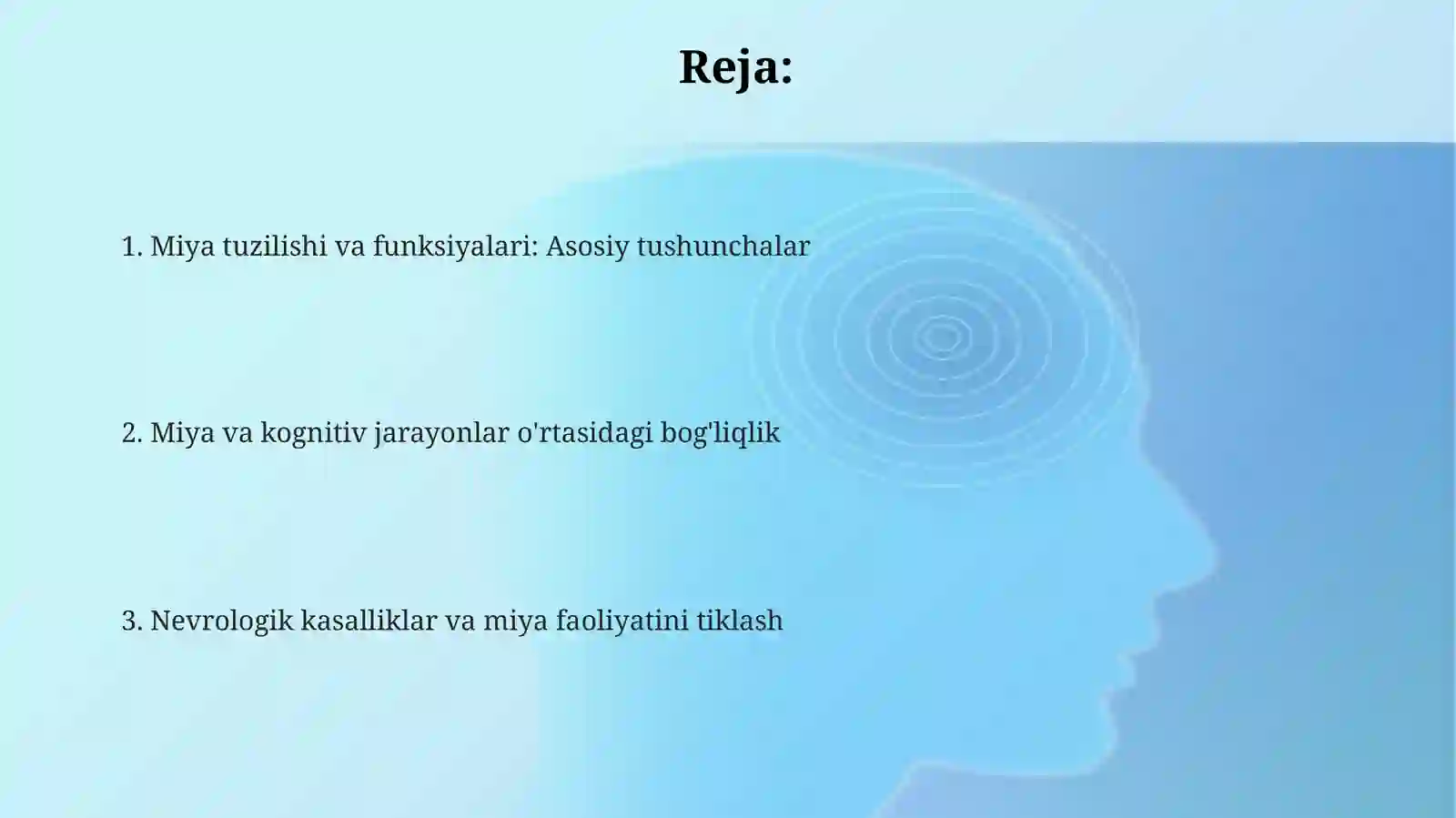 Reja:

1. Miya tuzilishi va funksiyalari: Asosiy tushunchalar

2. Miya va kognitiv jarayonlar o'rtasidagi bog'liqlik

3. Nevrologik kasalliklar va miya faoliyatini tiklash